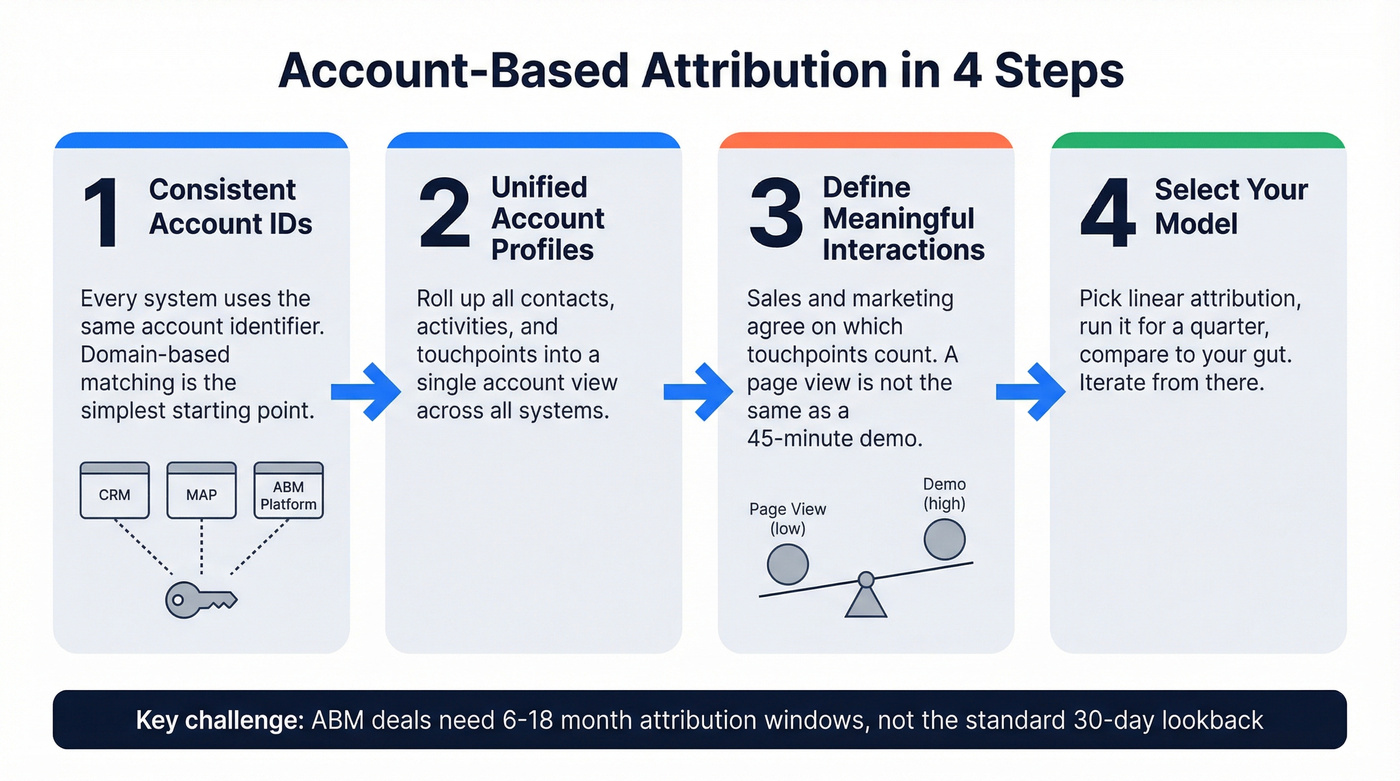 Account-Based Attribution in 4 Steps

1 Consistent Account IDs

Every system uses the same account identifier. Domain-based matching is the simplest starting point.

CRM

MAP

ABM Platform

2 Unified Account Profiles

Roll up all contacts, activities, and touchpoints into a single account view across all systems.

3 Define Meaningful Interactions

Sales and marketing agree on which touchpoints count. A page view is not the same as a 45-minute demo.

Page View (low)

Demo (high)

4 Select Your Model

Pick linear attribution, run it for a quarter, compare to your gut. Iterate from there.

Key challenge: ABM deals need 6-18 month attribution windows, not the standard 30-day lookback